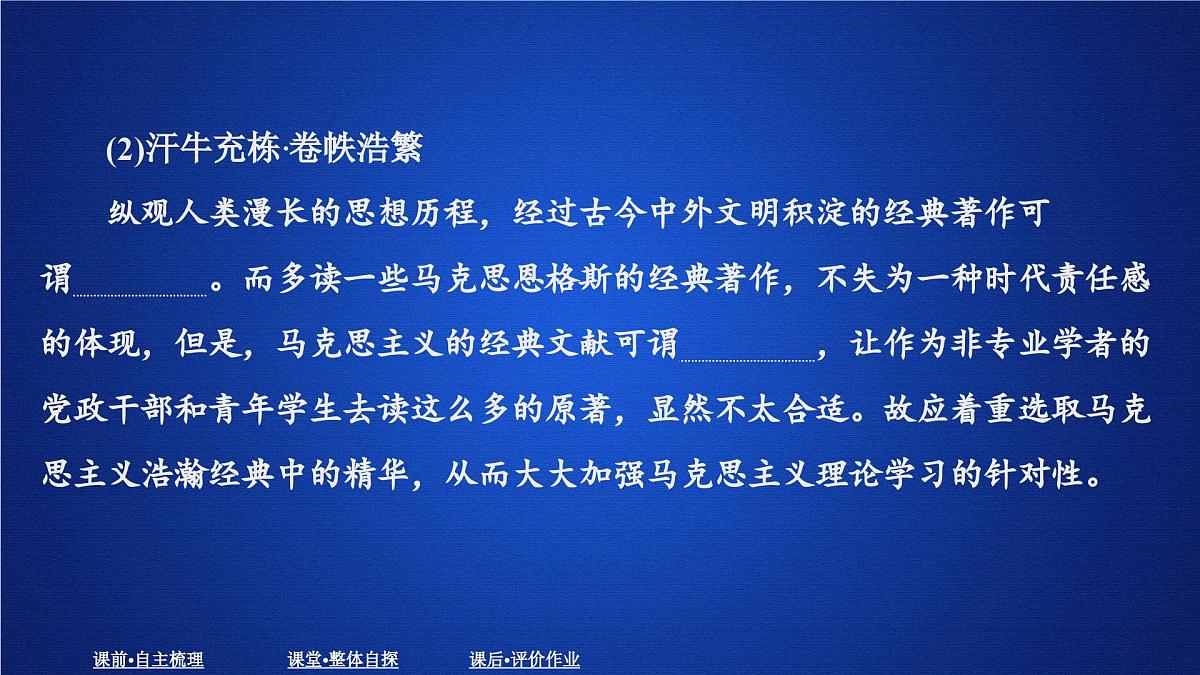 (2)汗牛充栋·卷帙浩繁

纵观人类漫长的思想历程，经过古今中外文明积淀的经典著作可谓________。而多读一些马克思恩格斯的经典著作，不失为一种时代责任感的体现，但是，马克思主义的经典文献可谓________，让作为非专业学者的党政干部和青年学生去读这么多的原著，显然不太合适。故应着重选取马克思主义浩瀚经典中的精华，从而大大加强马克思主义理论学习的针对性。

课前•自主梳理　课堂•整体自探　课后•评价作业